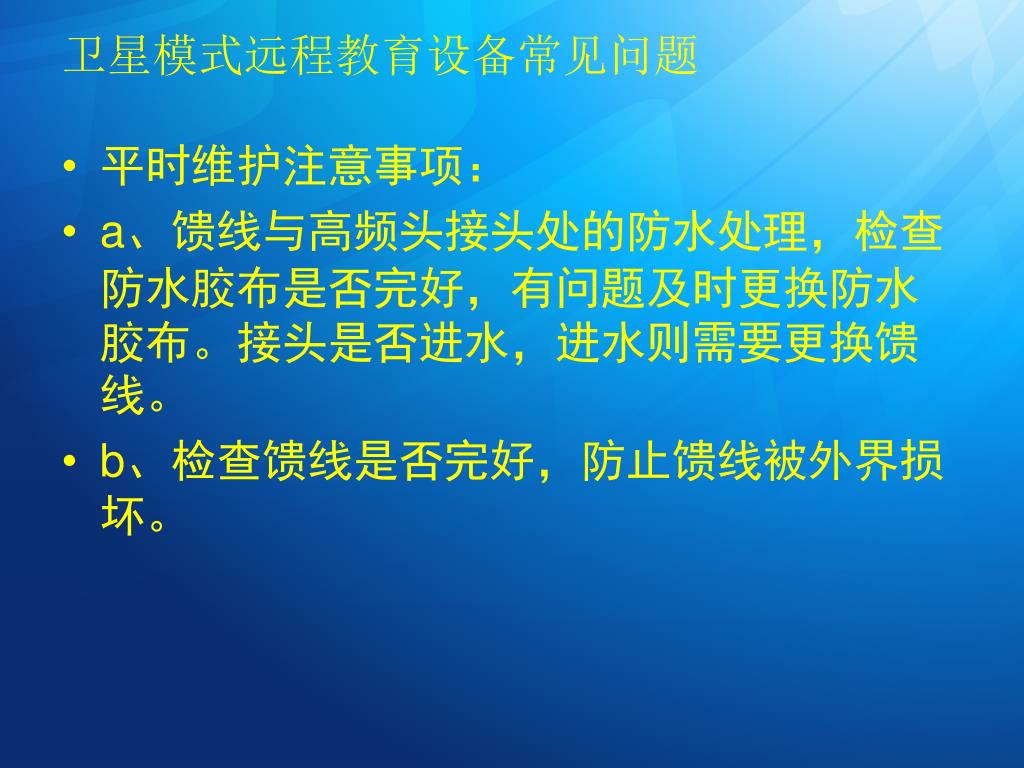 卫星模式远程教育设备常见问题

• 平时维护注意事项：

• a、馈线与高频头接头处的防水处理，检查防水胶布是否完好，有问题及时更换防水胶布。接头是否进水，进水则需要更换馈线。

• b、检查馈线是否完好，防止馈线被外界损坏。